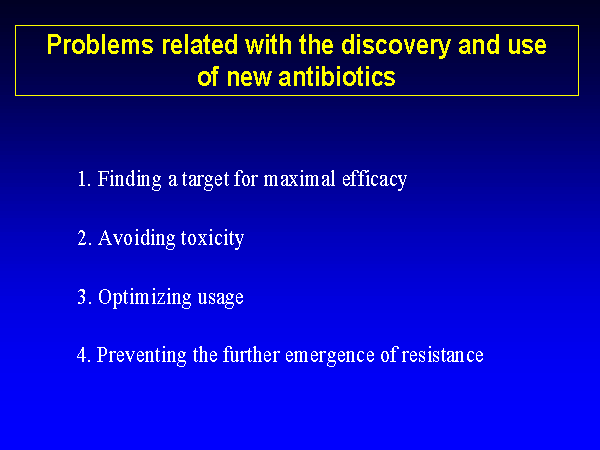 Problems related with the discovery and use of new antibiotics

1. Finding a target for maximal efficacy

2. Avoiding toxicity

3. Optimizing usage

4. Preventing the further emergence of resistance